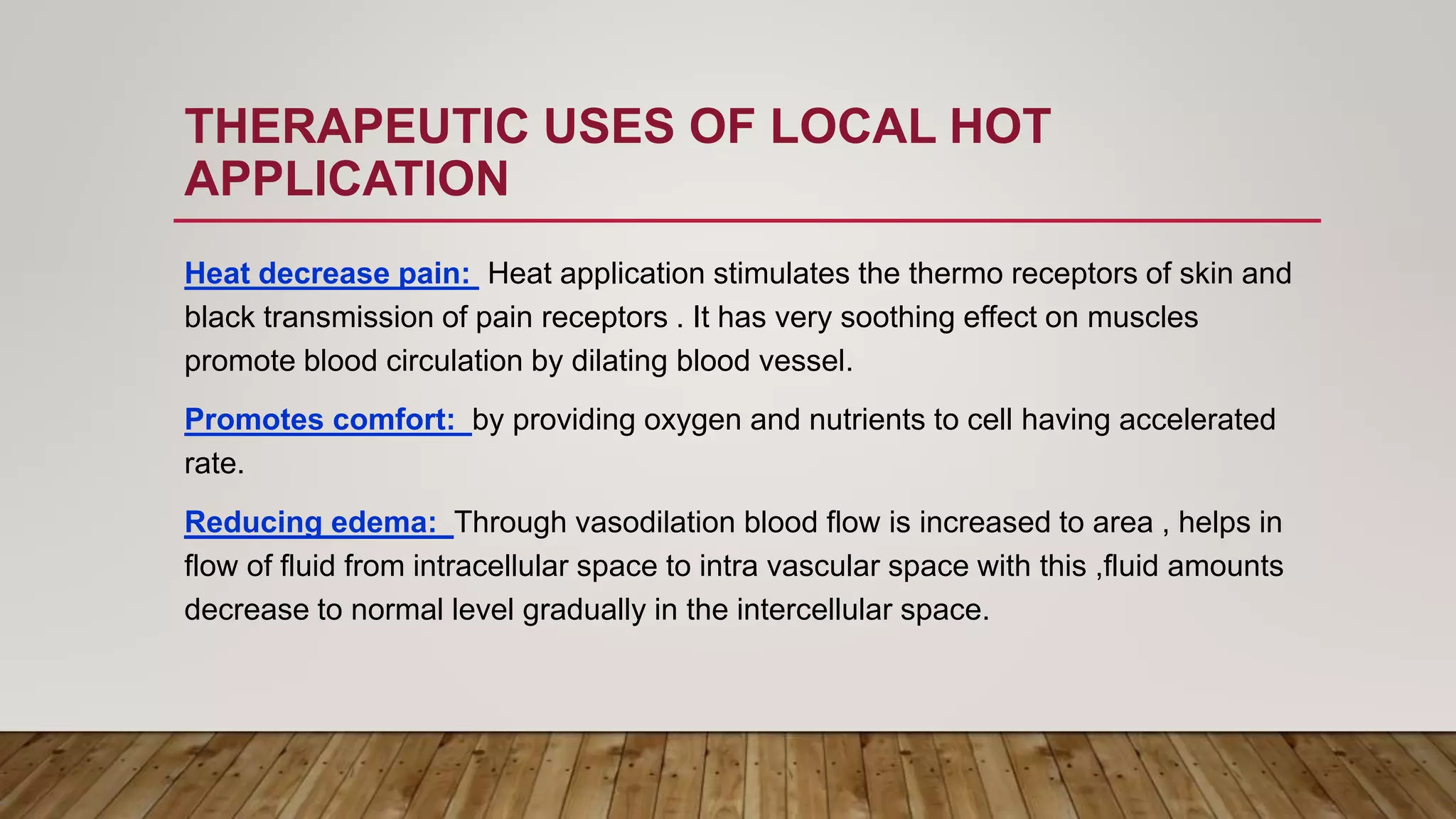 THERAPEUTIC USES OF LOCAL HOT APPLICATION

Heat decrease pain: Heat application stimulates the thermo receptors of skin and black transmission of pain receptors . It has very soothing effect on muscles promote blood circulation by dilating blood vessel.

Promotes comfort: by providing oxygen and nutrients to cell having accelerated rate.

Reducing edema: Through vasodilation blood flow is increased to area , helps in flow of fluid from intracellular space to intra vascular space with this ,fluid amounts decrease to normal level gradually in the intercellular space.